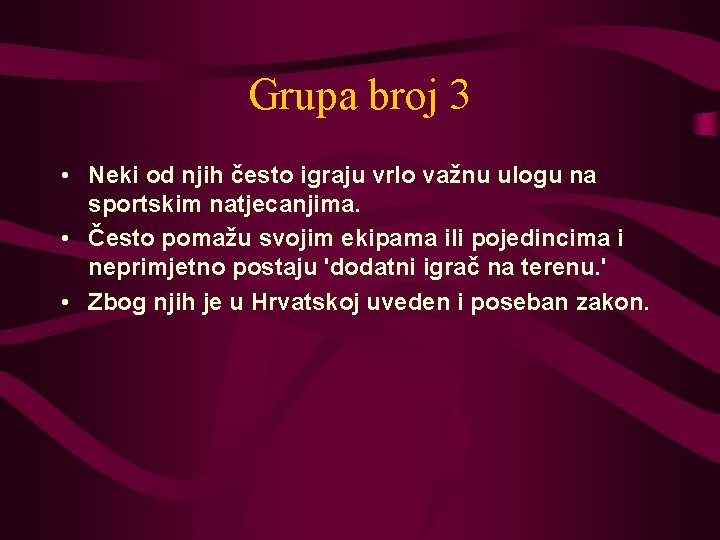 Grupa broj 3

• Neki od njih često igraju vrlo važnu ulogu na sportskim natjecanjima.
• Često pomažu svojim ekipama ili pojedincima i neprimjetno postaju 'dodatni igrač na terenu.'
• Zbog njih je u Hrvatskoj uveden i poseban zakon.